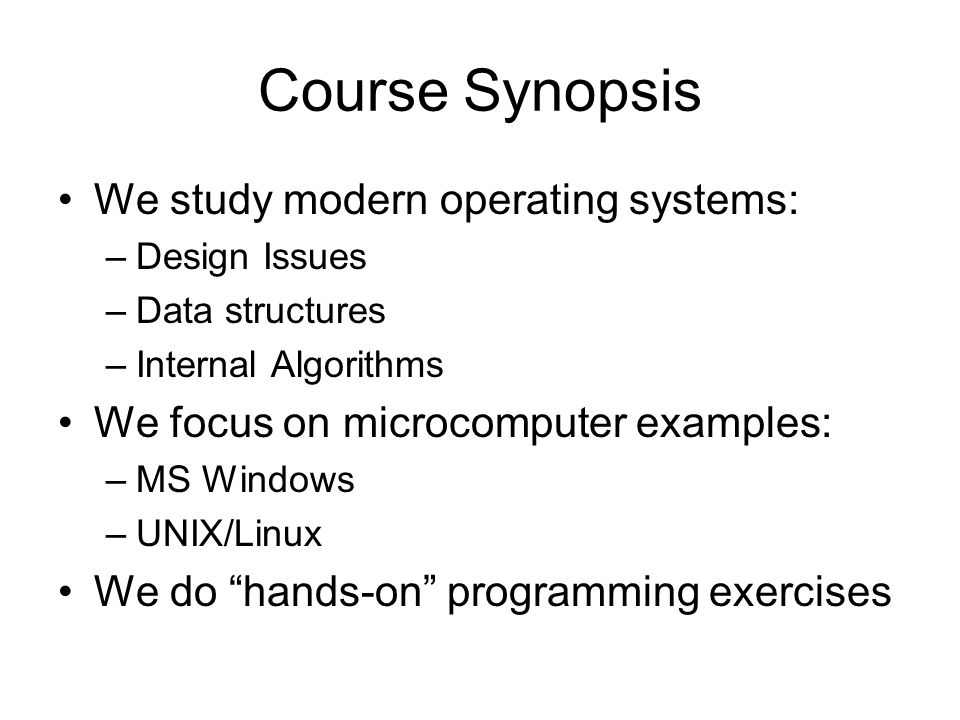 Course Synopsis

• We study modern operating systems:
– Design Issues
– Data structures
– Internal Algorithms
• We focus on microcomputer examples:
– MS Windows
– UNIX/Linux
• We do “hands-on” programming exercises